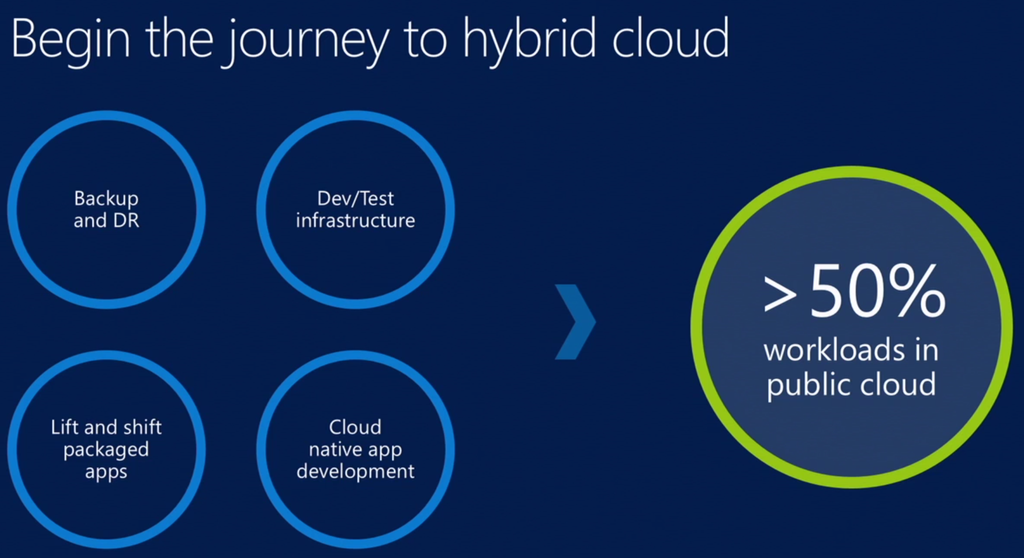 Begin the journey to hybrid cloud

Backup and DR

Dev/Test infrastructure

Lift and shift packaged apps

Cloud native app development

>50% workloads in public cloud